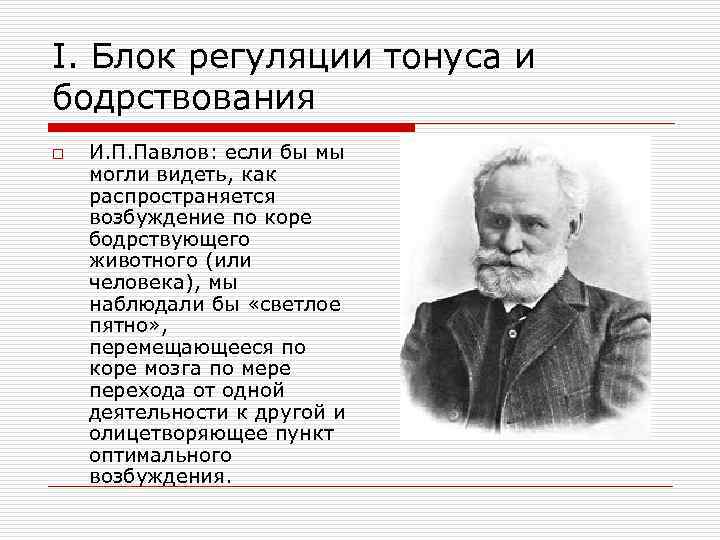 I. Блок регуляции тонуса и бодрствования

□ И.П.Павлов: если бы мы могли видеть, как распространяется возбуждение по коре бодрствующего животного (или человека), мы наблюдали бы «светлое пятно», перемещающееся по коре мозга по мере перехода от одной деятельности к другой и олицетворяющее пункт оптимального возбуждения.